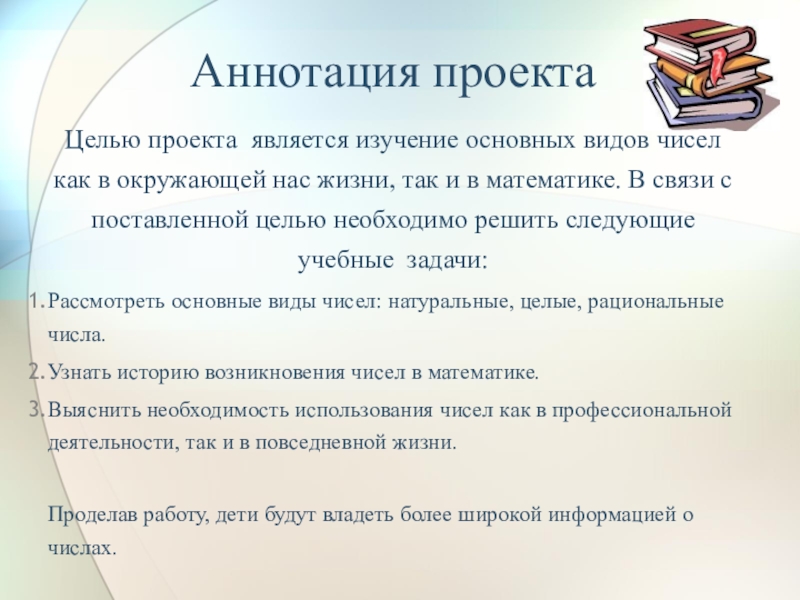 Аннотация проекта

Целью проекта является изучение основных видов чисел как в окружающей нас жизни, так и в математике. В связи с поставленной целью необходимо решить следующие учебные задачи:

1. Рассмотреть основные виды чисел: натуральные, целые, рациональные числа.
2. Узнать историю возникновения чисел в математике.
3. Выяснить необходимость использования чисел как в профессиональной деятельности, так и в повседневной жизни.

Проделав работу, дети будут владеть более широкой информацией о числах.